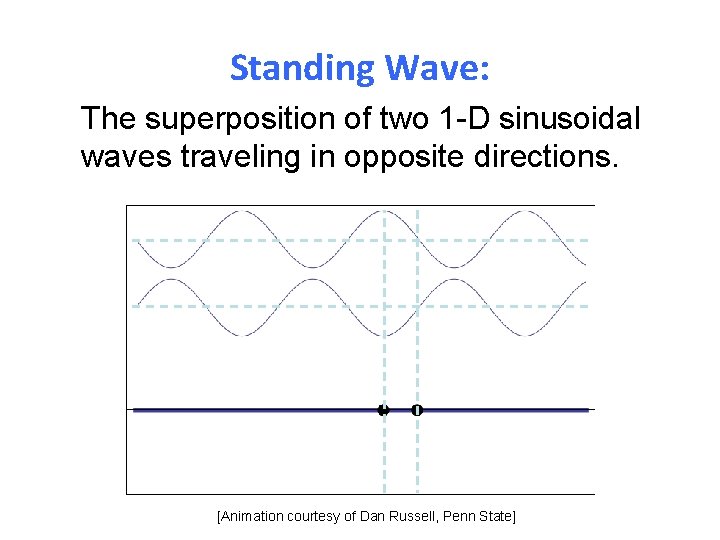 Standing Wave:

The superposition of two 1-D sinusoidal waves traveling in opposite directions.

[Animation courtesy of Dan Russell, Penn State]